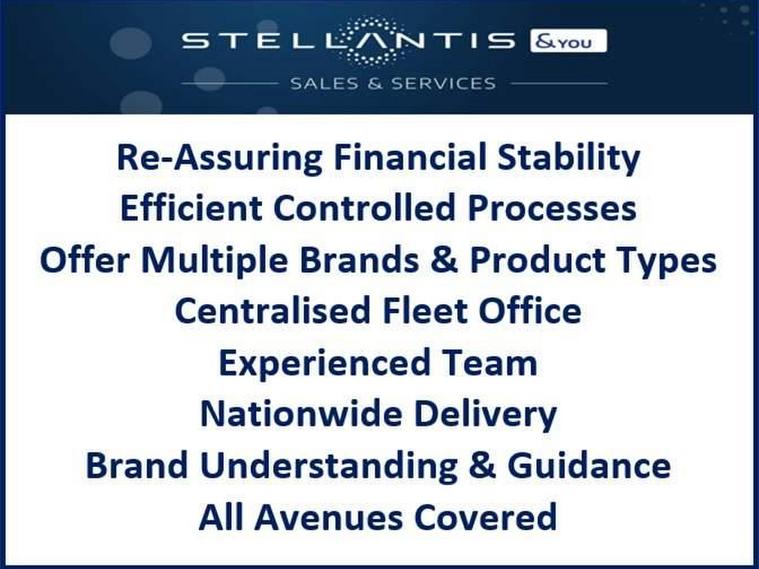 STELLANTIS &YOU

SALES & SERVICES

Re-Assuring Financial Stability
Efficient Controlled Processes
Offer Multiple Brands & Product Types
Centralised Fleet Office
Experienced Team
Nationwide Delivery
Brand Understanding & Guidance
All Avenues Covered